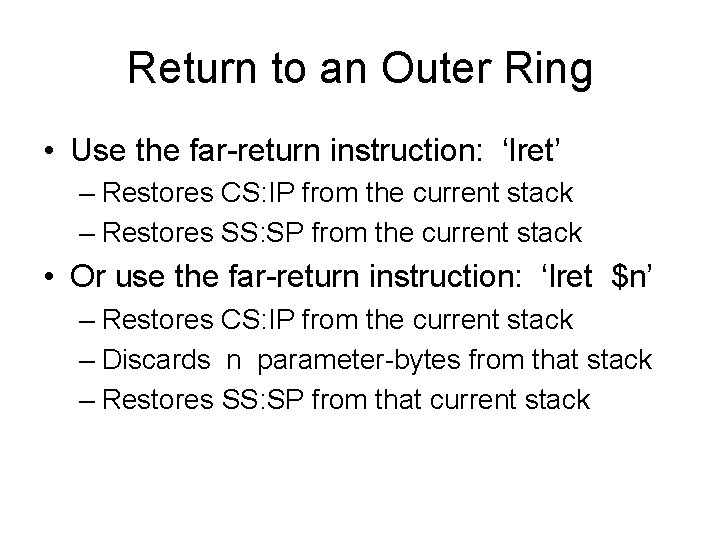 Return to an Outer Ring

• Use the far-return instruction: ‘lret’
– Restores CS:IP from the current stack
– Restores SS:SP from the current stack

• Or use the far-return instruction: ‘lret $n’
– Restores CS:IP from the current stack
– Discards n parameter-bytes from that stack
– Restores SS:SP from that current stack